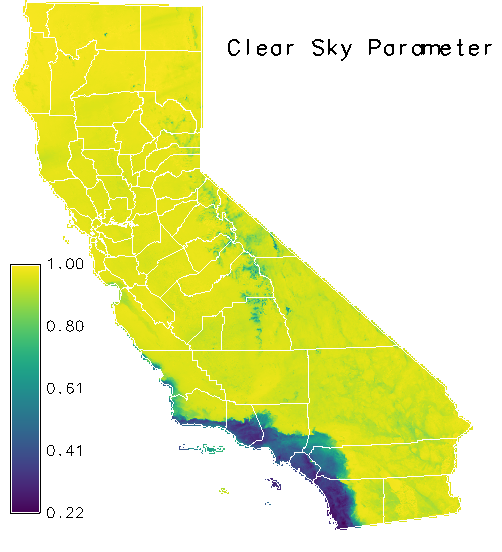 Clear Sky Parameter

1.00
0.80
0.61
0.41
0.22